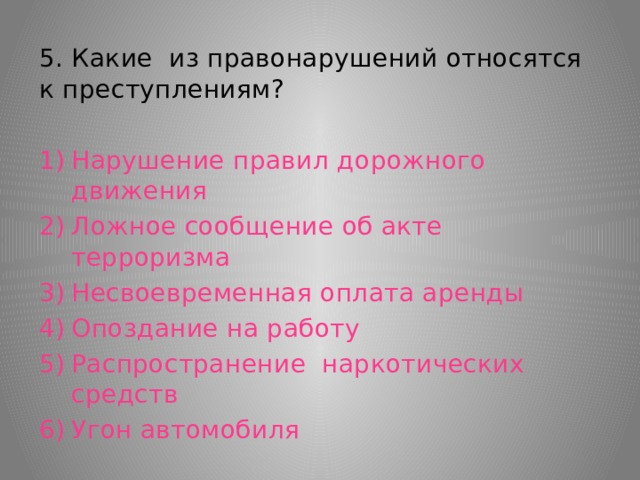 5. Какие  из правонарушений относятся к преступлениям?

1) Нарушение правил дорожного движения
2) Ложное сообщение об акте терроризма
3) Несвоевременная оплата аренды
4) Опоздание на работу
5) Распространение  наркотических средств
6) Угон автомобиля